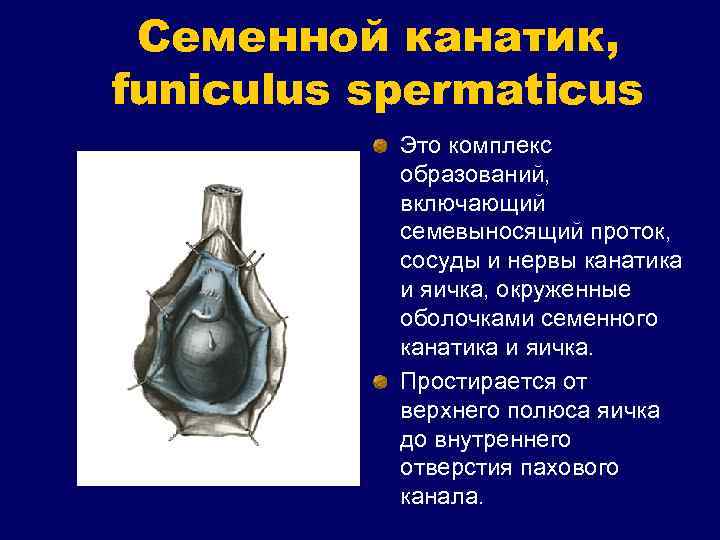 Семенной канатик, funiculus spermaticus

Это комплекс образований, включающий семевыносящий проток, сосуды и нервы канатика и яичка, окруженные оболочками семенного канатика и яичка.

Простирается от верхнего полюса яичка до внутреннего отверстия пахового канала.